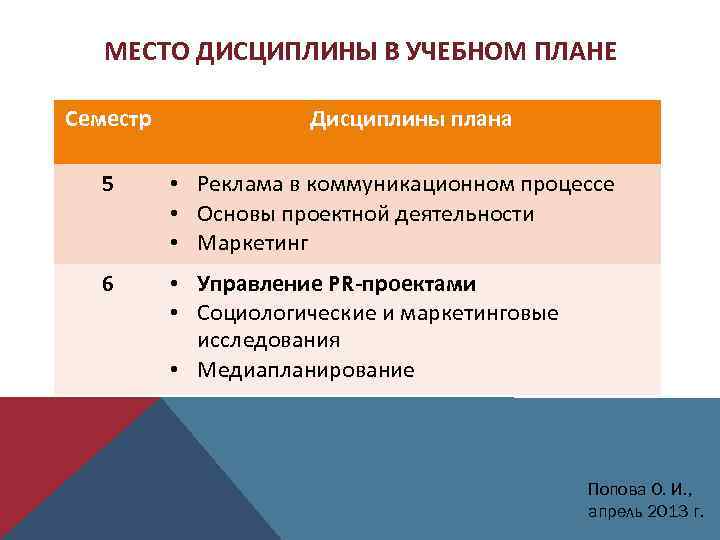 МЕСТО ДИСЦИПЛИНЫ В УЧЕБНОМ ПЛАНЕ

| Семестр | Дисциплины плана |
|---|---|
| 5 | • Реклама в коммуникационном процессе • Основы проектной деятельности • Маркетинг |
| 6 | • Управление PR-проектами • Социологические и маркетинговые исследования • Медиапланирование |

Попова О. И., апрель 2013 г.